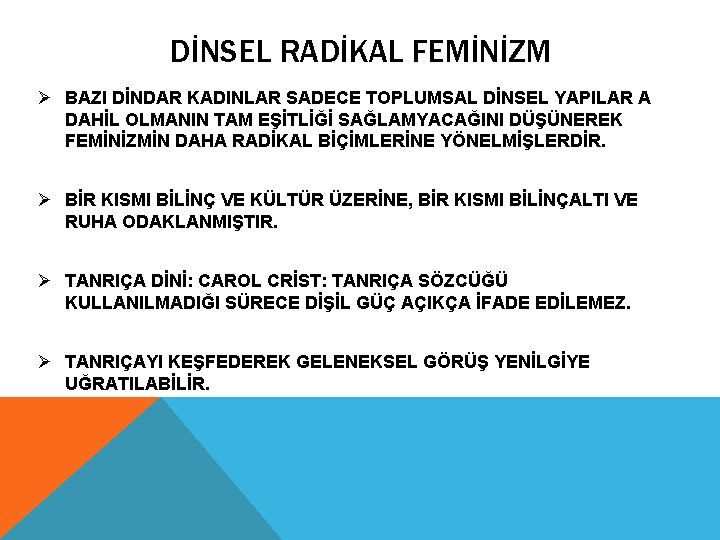 DİNSEL RADİKAL FEMİNİZM

➢ BAZI DİNDAR KADINLAR SADECE TOPLUMSAL DİNSEL YAPILAR A DAHİL OLMANIN TAM EŞİTLİĞİ SAĞLAMYACAĞINI DÜŞÜNEREK FEMİNİZMİN DAHA RADİKAL BİÇİMLERİNE YÖNELMİŞLERDİR.

➢ BİR KISMI BİLİNÇ VE KÜLTÜR ÜZERİNE, BİR KISMI BİLİNÇALTI VE RUHA ODAKLANMIŞTIR.

➢ TANRIÇA DİNİ: CAROL CRİST: TANRIÇA SÖZCÜĞÜ KULLANILMADIĞI SÜRECE DİŞİL GÜÇ AÇIKÇA İFADE EDİLEMEZ.

➢ TANRIÇAYI KEŞFEDEREK GELENEKSEL GÖRÜŞ YENİLGİYE UĞRATILABİLİR.